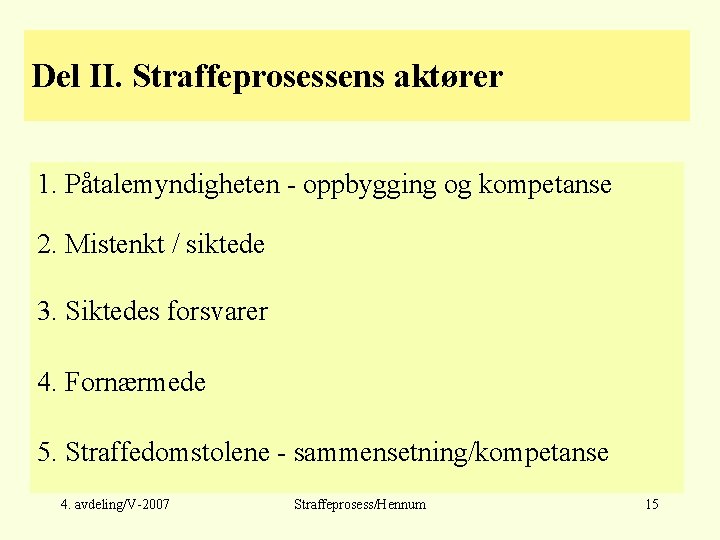 Del II. Straffeprosessens aktører

1. Påtalemyndigheten - oppbygging og kompetanse

2. Mistenkt / siktede

3. Siktedes forsvarer

4. Fornærmede

5. Straffedomstolene - sammensetning/kompetanse

4. avdeling/V-2007 Straffeprosess/Hennum 15